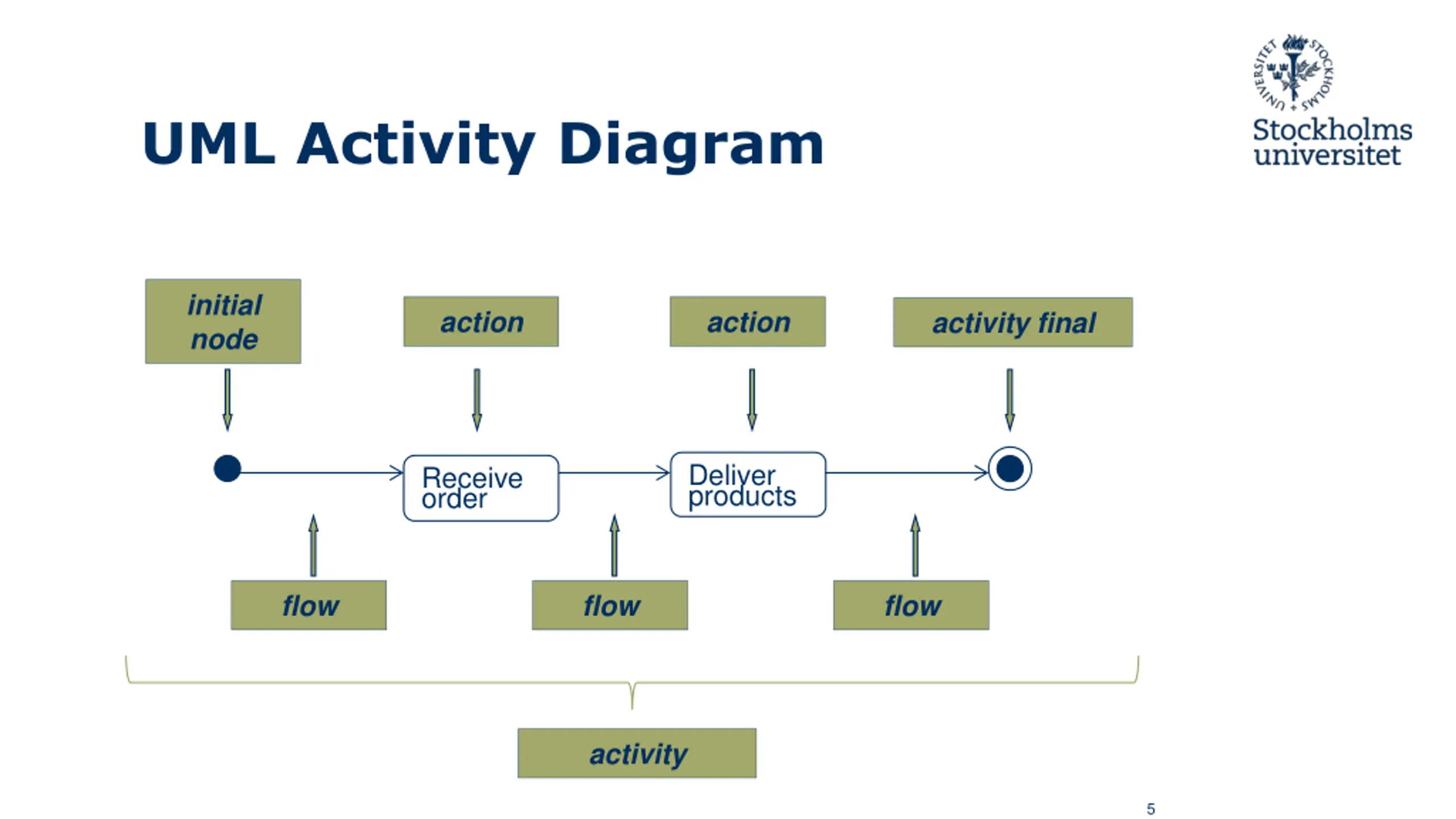 UML Activity Diagram

STOCKHOLMS UNIVERSITET

Stockholms universitet

initial node

action

action

activity final

Receive order

Deliver products

flow

flow

flow

activity

5